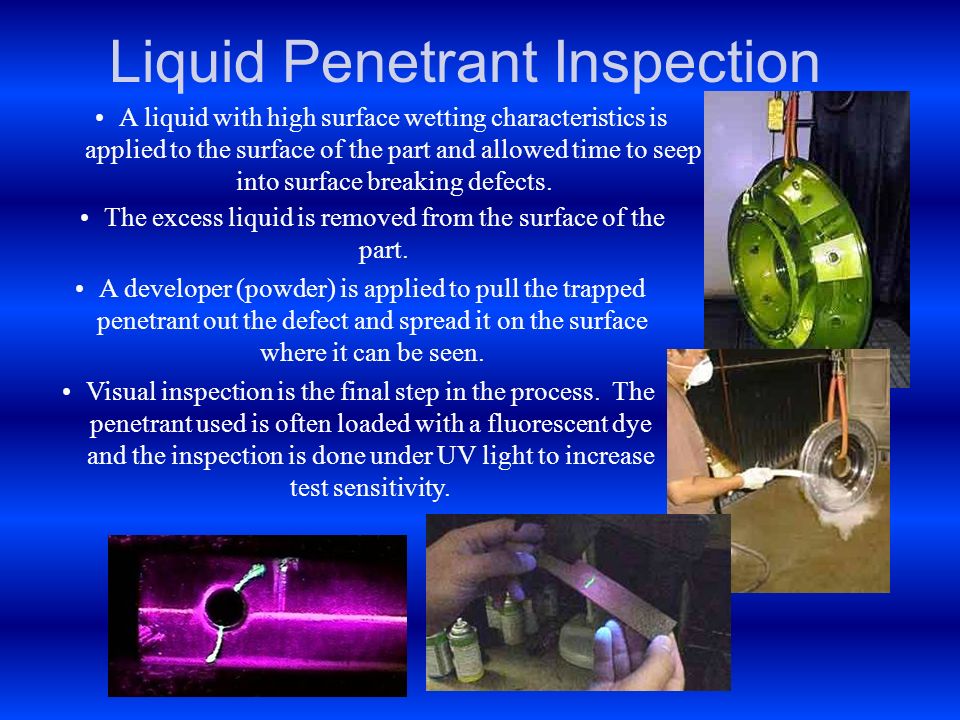 Liquid Penetrant Inspection

• A liquid with high surface wetting characteristics is applied to the surface of the part and allowed time to seep into surface breaking defects.

• The excess liquid is removed from the surface of the part.

• A developer (powder) is applied to pull the trapped penetrant out the defect and spread it on the surface where it can be seen.

• Visual inspection is the final step in the process. The penetrant used is often loaded with a fluorescent dye and the inspection is done under UV light to increase test sensitivity.